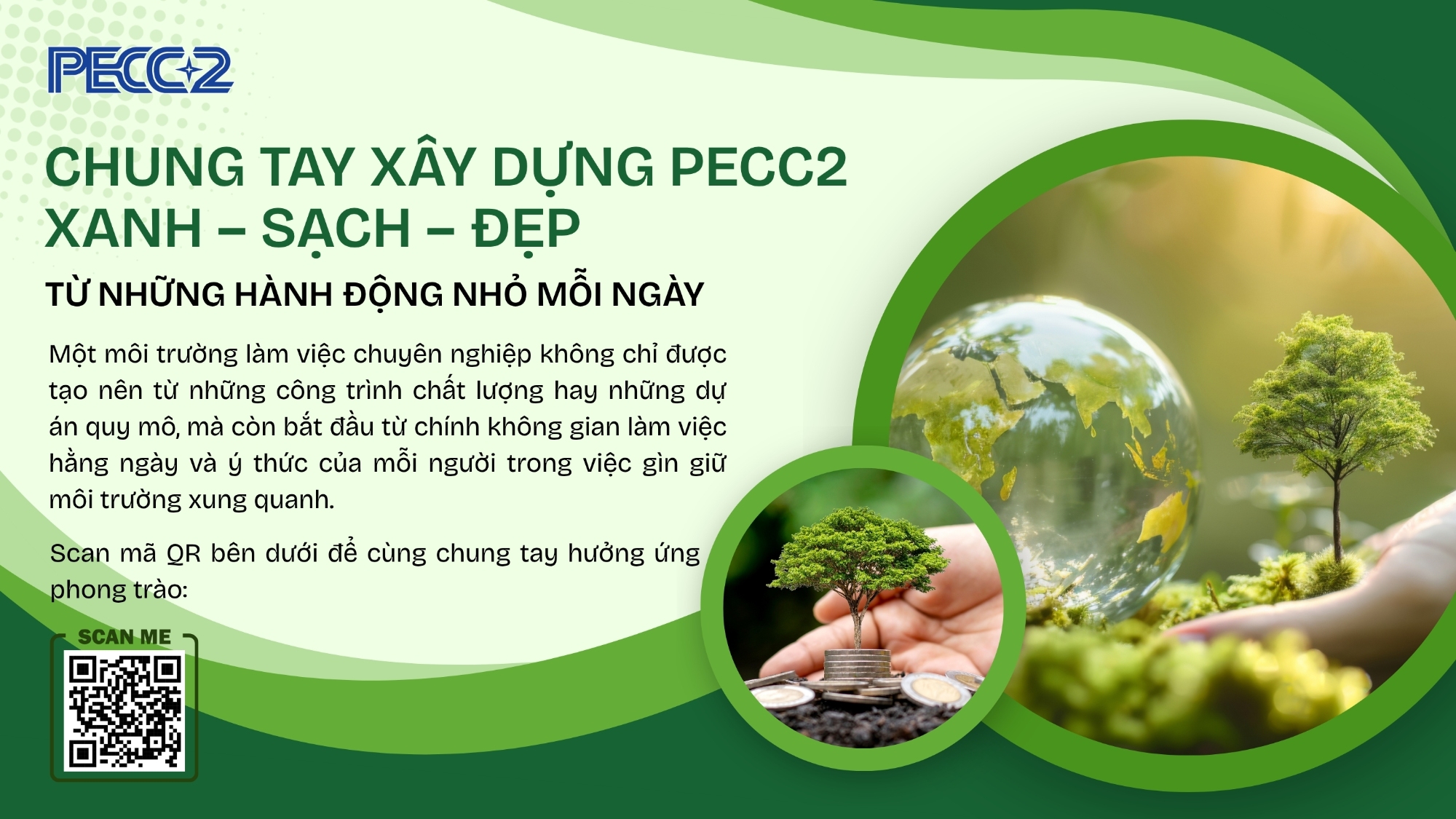 PECC2

CHUNG TAY XÂY DỰNG PECC2 XANH – SẠCH – ĐẸP

TỪ NHỮNG HÀNH ĐỘNG NHỎ MỖI NGÀY

Một môi trường làm việc chuyên nghiệp không chỉ được tạo nên từ những công trình chất lượng hay những dự án quy mô, mà còn bắt đầu từ chính không gian làm việc hằng ngày và ý thức của mỗi người trong việc gìn giữ môi trường xung quanh.

Scan mã QR bên dưới để cùng chung tay hưởng ứng phong trào:

SCAN ME